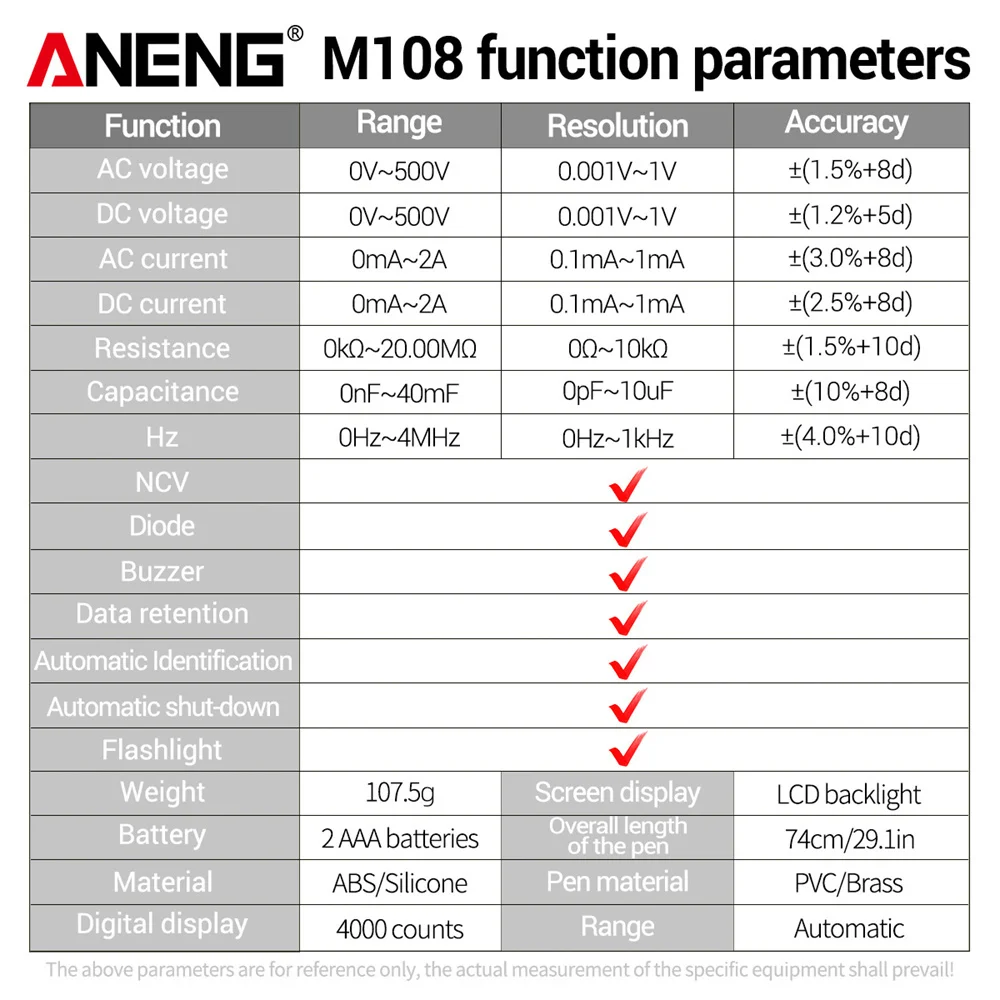 ANENG® M108 function parameters

| Function | Range | Resolution | Accuracy |
|---|---|---|---|
| AC voltage | 0V~500V | 0.001V~1V | ±(1.5%+8d) |
| DC voltage | 0V~500V | 0.001V~1V | ±(1.2%+5d) |
| AC current | 0mA~2A | 0.1mA~1mA | ±(3.0%+8d) |
| DC current | 0mA~2A | 0.1mA~1mA | ±(2.5%+8d) |
| Resistance | 0kΩ~20.00MΩ | 0Ω~10kΩ | ±(1.5%+10d) |
| Capacitance | 0nF~40mF | 0pF~10uF | ±(10%+8d) |
| Hz | 0Hz~4MHz | 0Hz~1kHz | ±(4.0%+10d) |
| NCV | ✓ | | |
| Diode | ✓ | | |
| Buzzer | ✓ | | |
| Data retention | ✓ | | |
| Automatic Identification | ✓ | | |
| Automatic shut-down | ✓ | | |
| Flashlight | ✓ | | |
| Weight | 107.5g | Screen display | LCD backlight |
| Battery | 2 AAA batteries | Overall length of the pen | 74cm/29.1in |
| Material | ABS/Silicone | Pen material | PVC/Brass |
| Digital display | 4000 counts | Range | Automatic |

The above parameters are for reference only, the actual measurement of the specific equipment shall prevail!